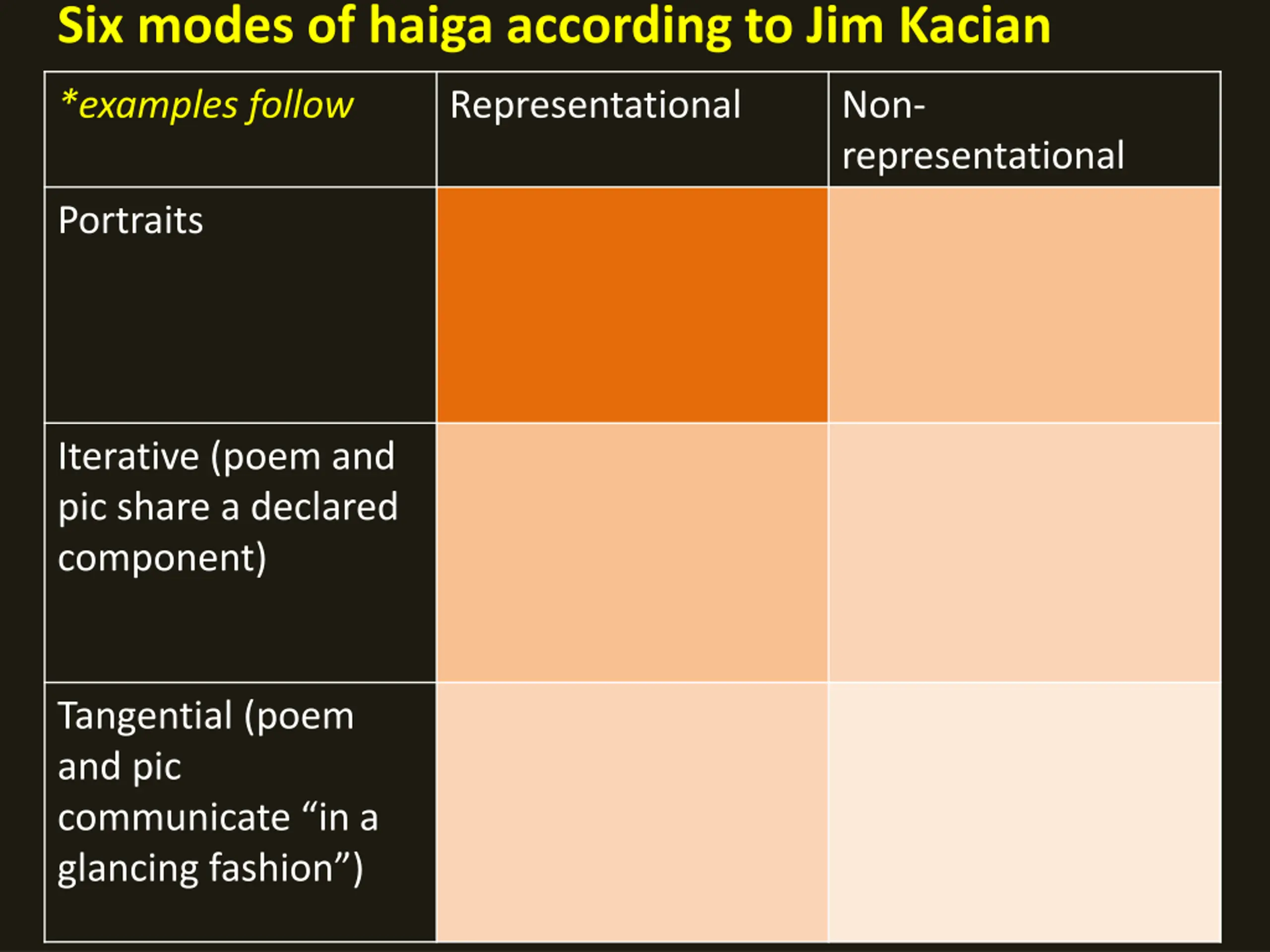 Six modes of haiga according to Jim Kacian

| *examples follow | Representational | Non-representational |
|---|---|---|
| Portraits | | |
| Iterative (poem and pic share a declared component) | | |
| Tangential (poem and pic communicate “in a glancing fashion”) | | |